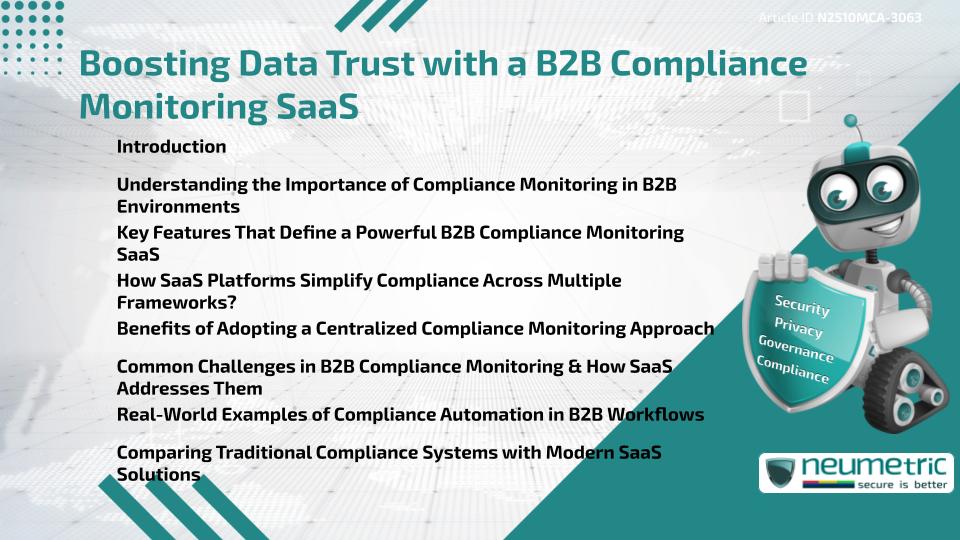 Article ID N2510MCA-3063

Boosting Data Trust with a B2B Compliance Monitoring SaaS

Introduction

Understanding the Importance of Compliance Monitoring in B2B Environments

Key Features That Define a Powerful B2B Compliance Monitoring SaaS

How SaaS Platforms Simplify Compliance Across Multiple Frameworks?

Benefits of Adopting a Centralized Compliance Monitoring Approach

Common Challenges in B2B Compliance Monitoring & How SaaS Addresses Them

Real-World Examples of Compliance Automation in B2B Workflows

Comparing Traditional Compliance Systems with Modern SaaS Solutions

Security
Privacy
Governance
Compliance

neumetric
secure is better